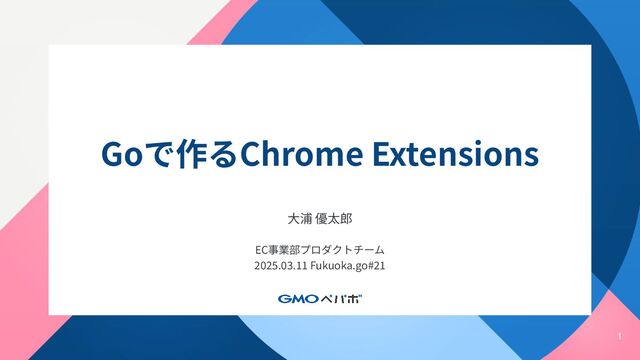 Goで作るChrome Extensions

大浦 優太郎

EC事業部プロダクトチーム
2025.03.11 Fukuoka.go#21

GMOペパボ

1